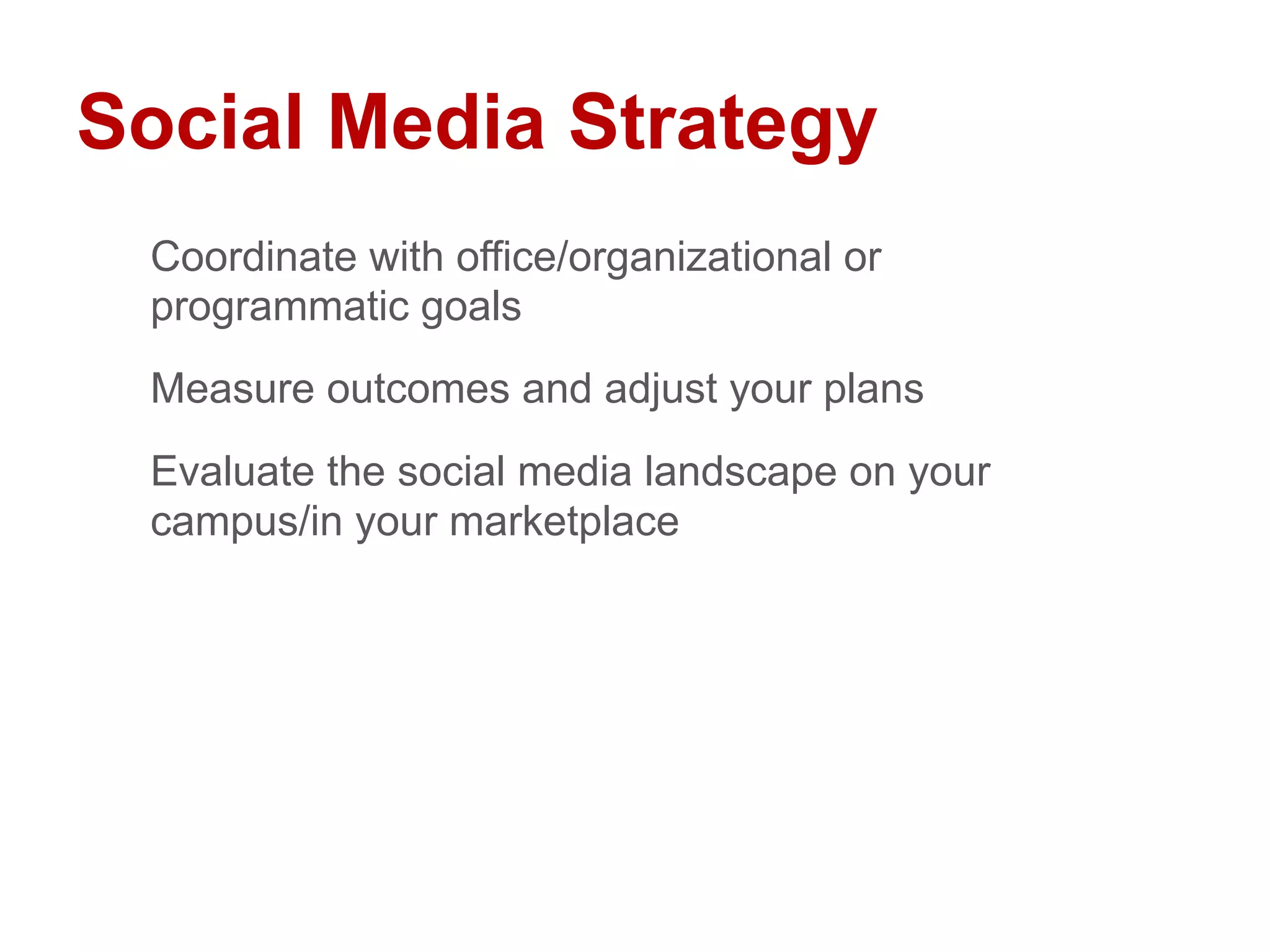 Social Media Strategy

Coordinate with office/organizational or programmatic goals

Measure outcomes and adjust your plans

Evaluate the social media landscape on your campus/in your marketplace